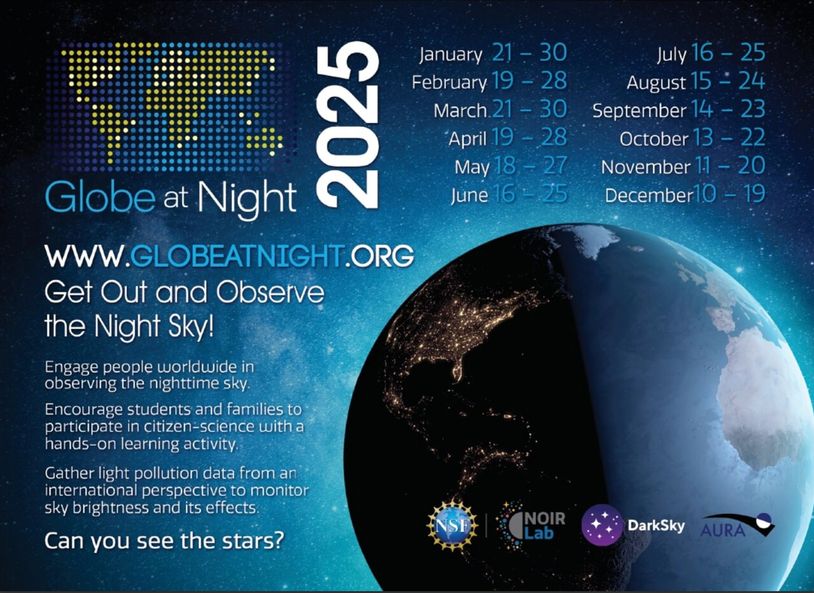 Globe at Night

2025

January 21 – 30
February 19 – 28
March 21 – 30
April 19 – 28
May 18 – 27
June 16 – 25

July 16 – 25
August 15 – 24
September 14 – 23
October 13 – 22
November 11 – 20
December 10 – 19

WWW.GLOBEATNIGHT.ORG

Get Out and Observe the Night Sky!

Engage people worldwide in observing the nighttime sky.

Encourage students and families to participate in citizen-science with a hands-on learning activity.

Gather light pollution data from an international perspective to monitor sky brightness and its effects.

Can you see the stars?

NSF

NOIR Lab

DarkSky

AURA